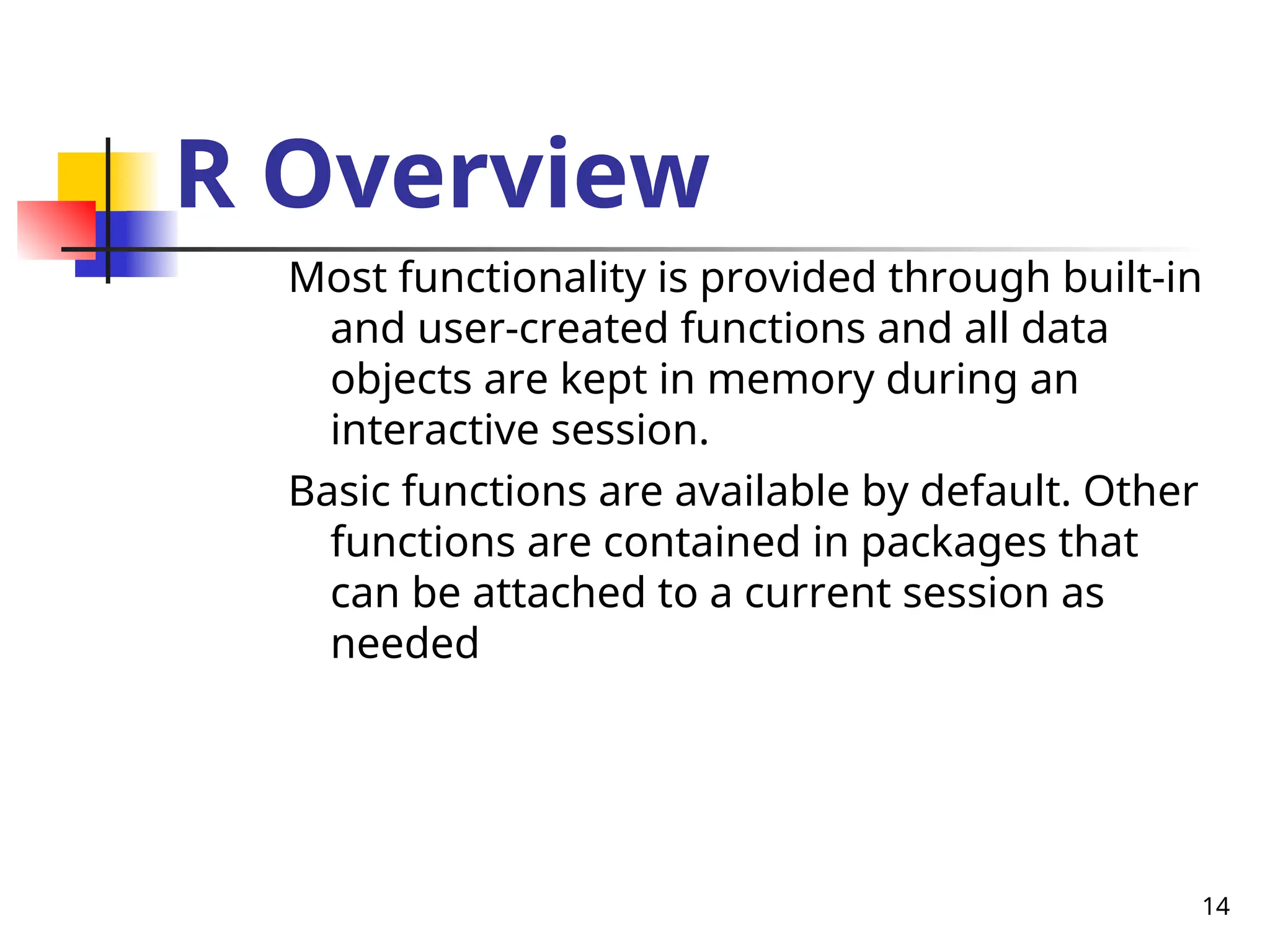 R Overview

Most functionality is provided through built-in and user-created functions and all data objects are kept in memory during an interactive session.

Basic functions are available by default. Other functions are contained in packages that can be attached to a current session as needed

14